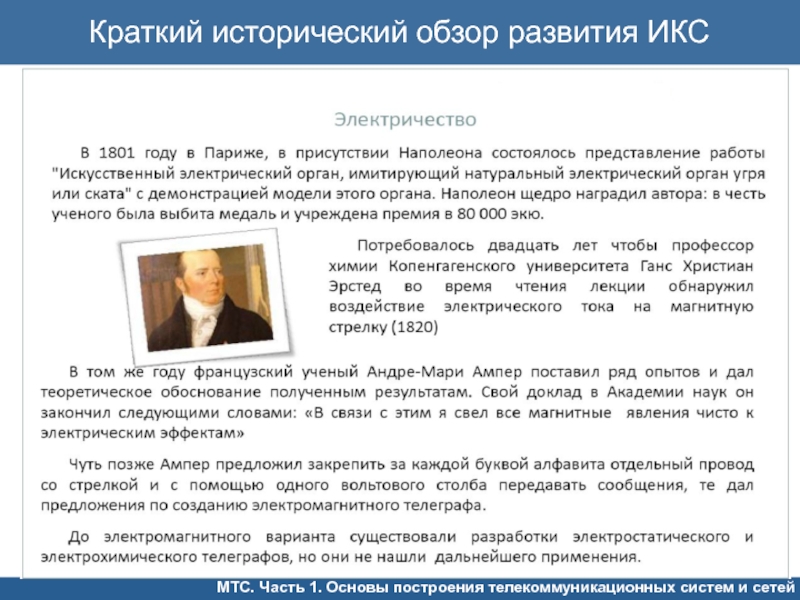 Краткий исторический обзор развития ИКС

Электричество

В 1801 году в Париже, в присутствии Наполеона состоялось представление работы "Искусственный электрический орган, имитирующий натуральный электрический орган угря или ската" с демонстрацией модели этого органа. Наполеон щедро наградил автора: в честь ученого была выбита медаль и учреждена премия в 80 000 экю.

Потребовалось двадцать лет чтобы профессор химии Копенгагенского университета Ганс Христиан Эрстед во время чтения лекции обнаружил воздействие электрического тока на магнитную стрелку (1820)

В том же году французский ученый Андре-Мари Ампер поставил ряд опытов и дал теоретическое обоснование полученным результатам. Свой доклад в Академии наук он закончил следующими словами: «В связи с этим я свел все магнитные явления чисто к электрическим эффектам»

Чуть позже Ампер предложил закрепить за каждой буквой алфавита отдельный провод со стрелкой и с помощью одного вольтового столба передавать сообщения, те дал предложения по созданию электромагнитного телеграфа.

До электромагнитного варианта существовали разработки электростатического и электрохимического телеграфов, но они не нашли дальнейшего применения.

МТС. Часть 1. Основы построения телекоммуникационных систем и сетей